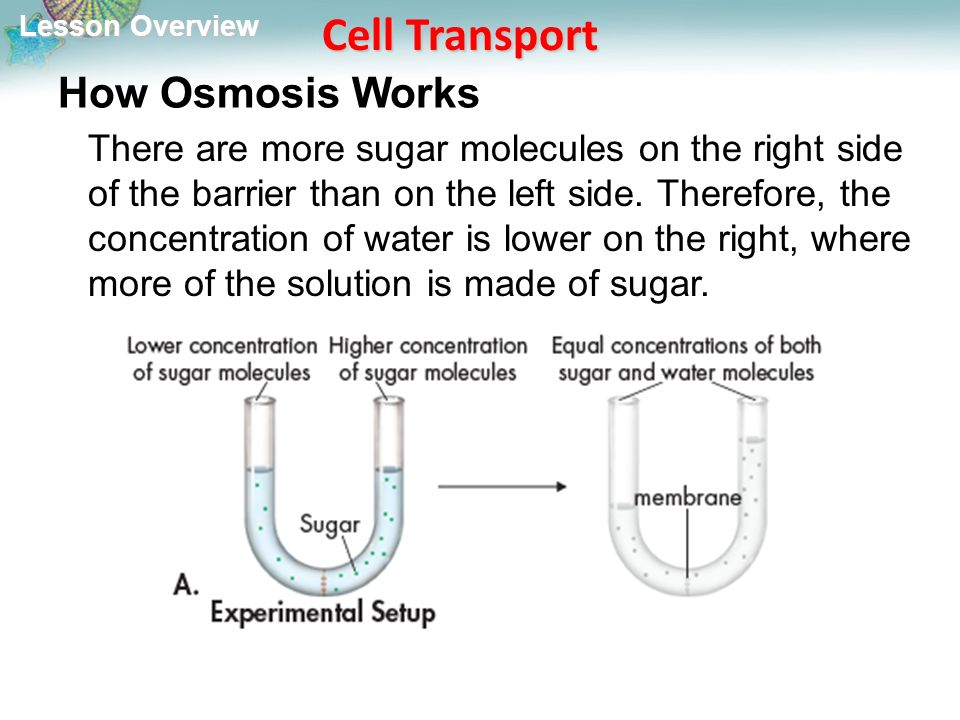 Lesson Overview

Cell Transport

How Osmosis Works

There are more sugar molecules on the right side of the barrier than on the left side. Therefore, the concentration of water is lower on the right, where more of the solution is made of sugar.

Lower concentration of sugar molecules

Higher concentration of sugar molecules

Equal concentrations of both sugar and water molecules

Sugar

membrane

A.

Experimental Setup